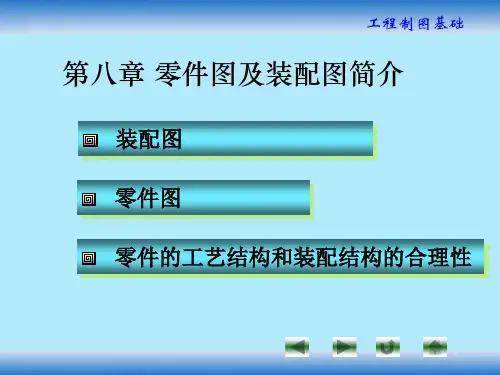 工程制图基础

第八章 零件图及装配图简介

装配图

零件图

零件的工艺结构和装配结构的合理性